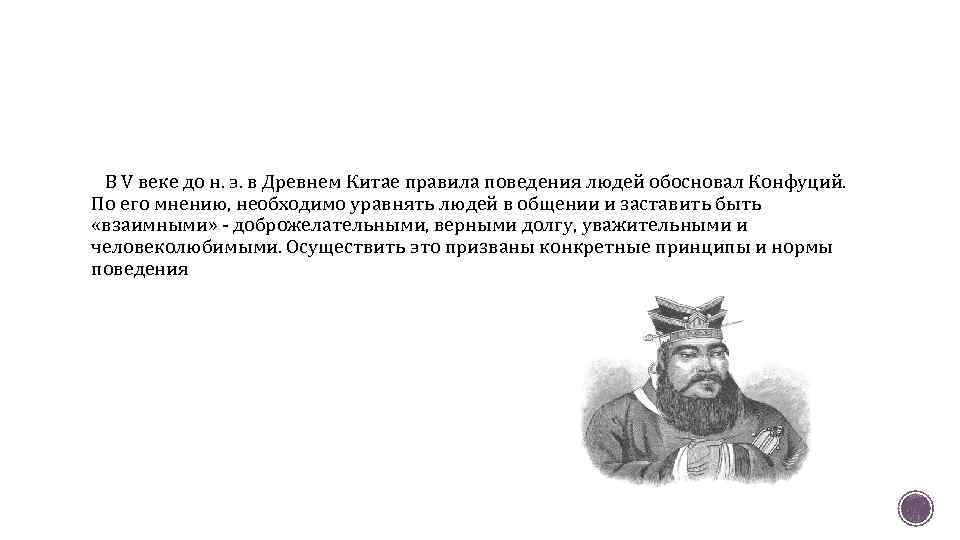 В V веке до н. э. в Древнем Китае правила поведения людей обосновал Конфуций. По его мнению, необходимо уравнять людей в общении и заставить быть «взаимными» - доброжелательными, верными долгу, уважительными и человеколюбимыми. Осуществить это призваны конкретные принципы и нормы поведения